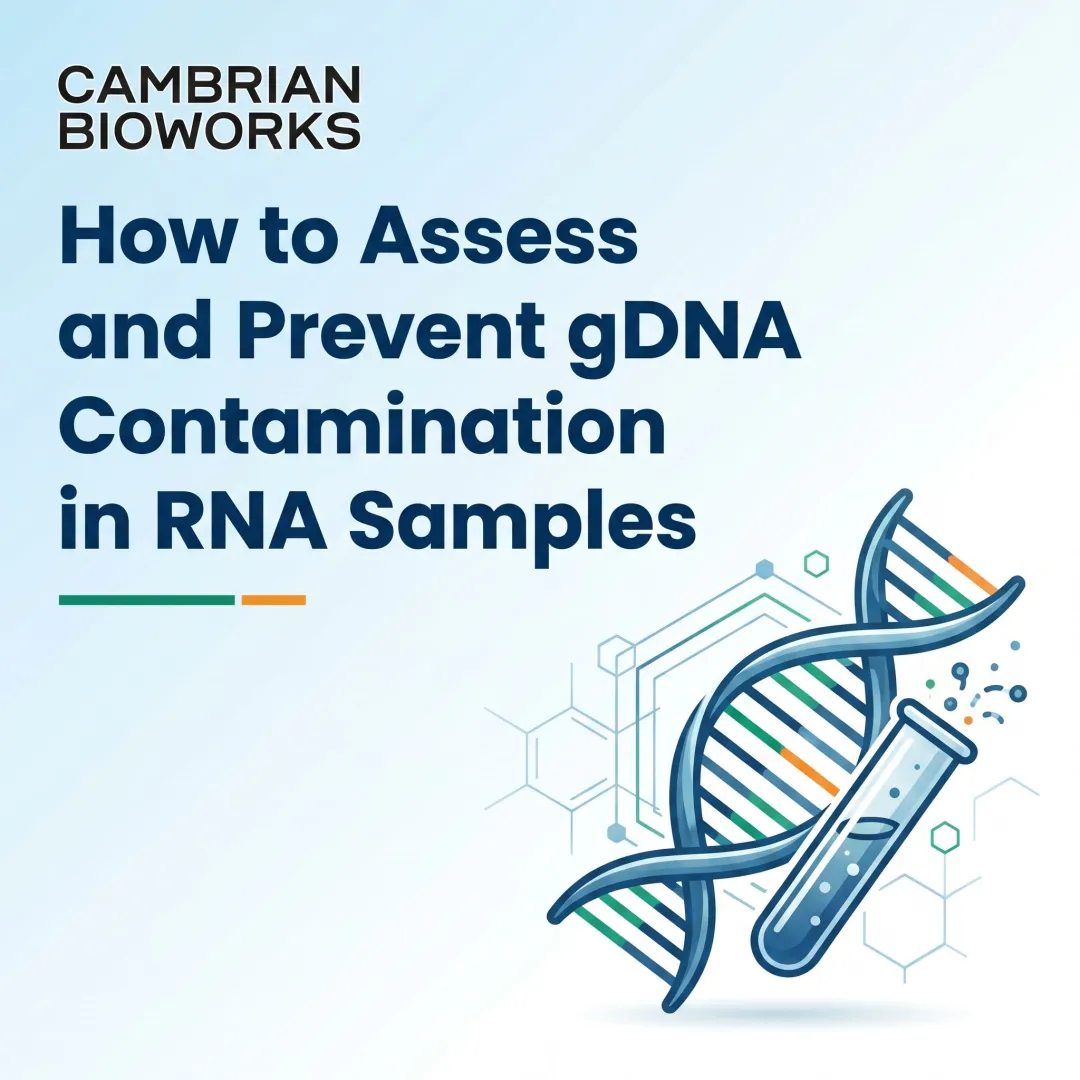 CAMBRIAN
BIOWORKS

How to Assess and Prevent gDNA Contamination in RNA Samples